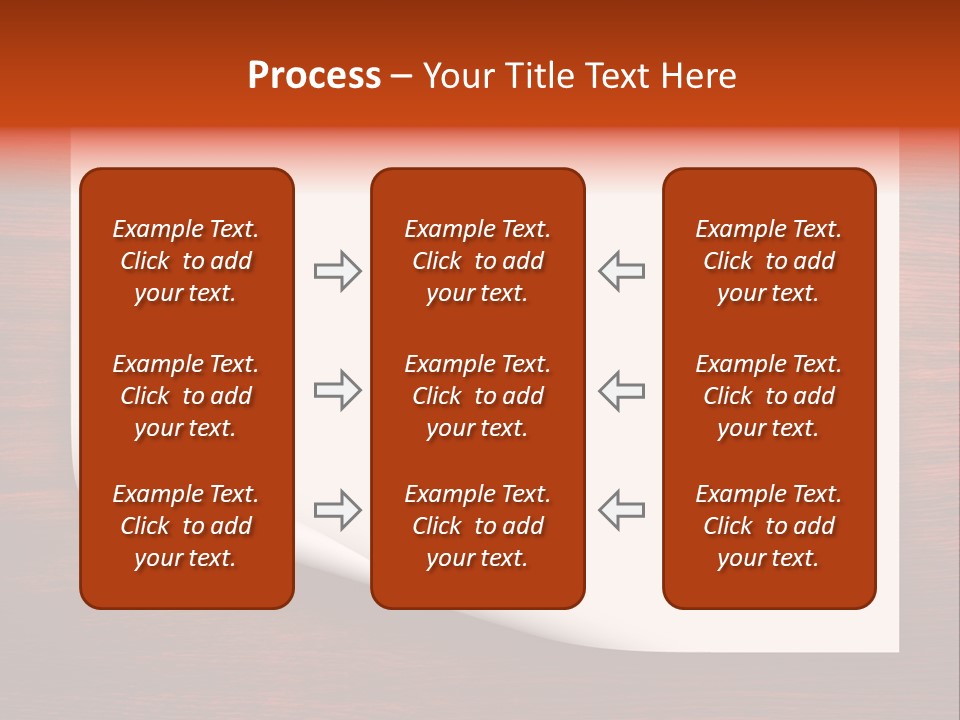 Process – Your Title Text Here

Example Text. Click to add your text.

Example Text. Click to add your text.

Example Text. Click to add your text.

Example Text. Click to add your text.

Example Text. Click to add your text.

Example Text. Click to add your text.

Example Text. Click to add your text.

Example Text. Click to add your text.

Example Text. Click to add your text.